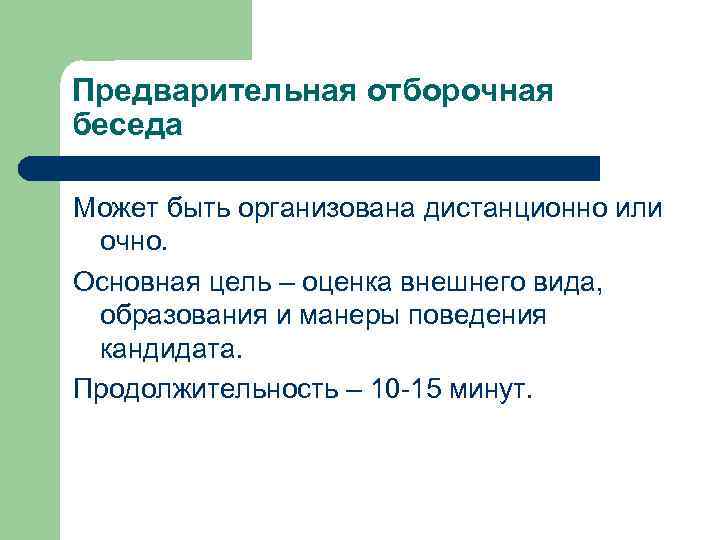 Предварительная отборочная беседа

Может быть организована дистанционно или очно.

Основная цель – оценка внешнего вида, образования и манеры поведения кандидата.

Продолжительность – 10-15 минут.